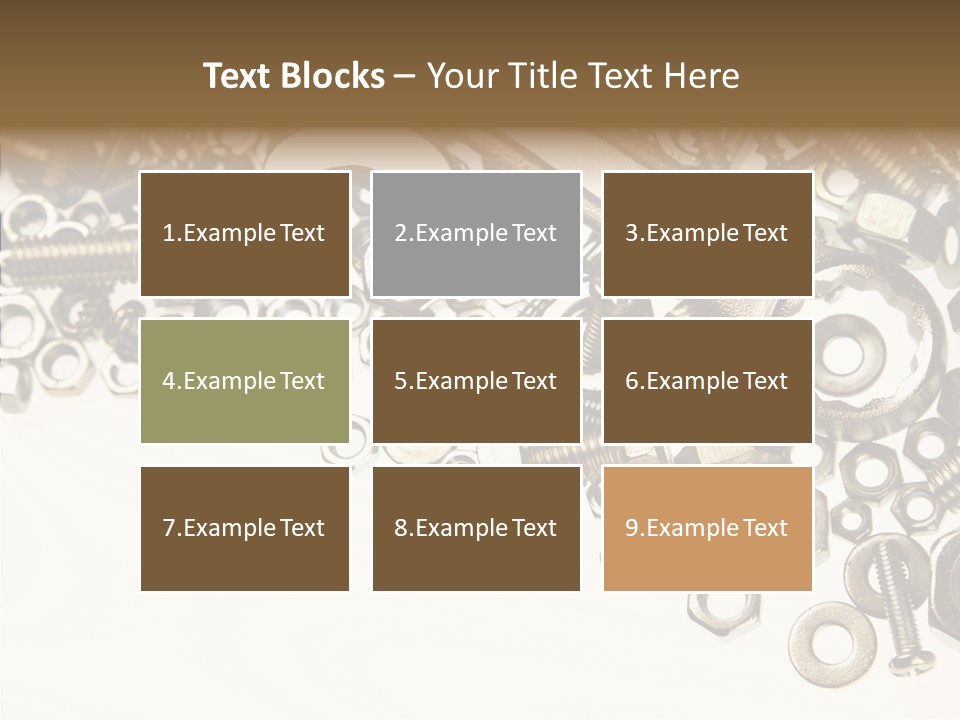 Text Blocks – Your Title Text Here

1.Example Text

2.Example Text

3.Example Text

4.Example Text

5.Example Text

6.Example Text

7.Example Text

8.Example Text

9.Example Text